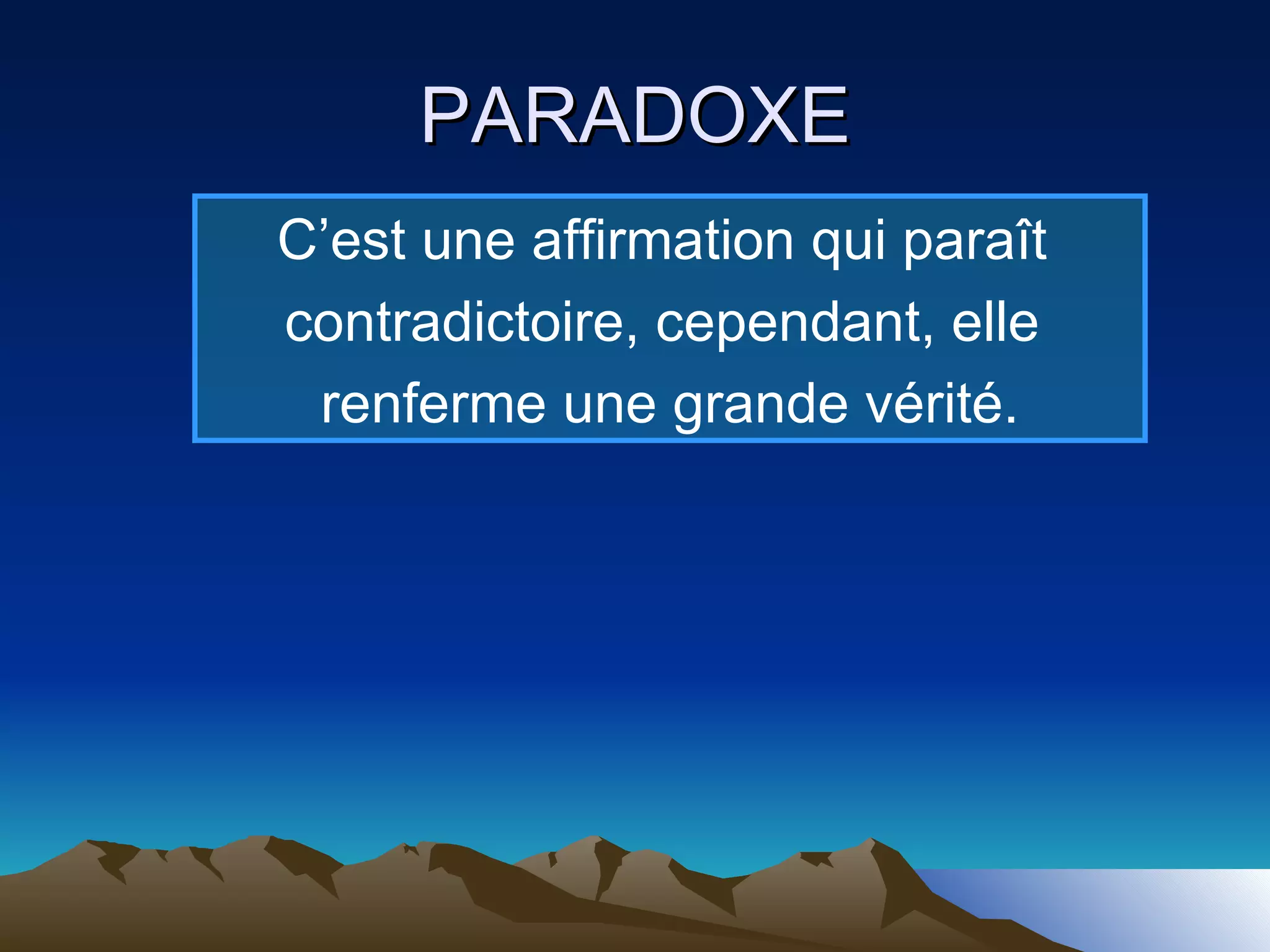 PARADOXE

C’est une affirmation qui paraît contradictoire, cependant, elle renferme une grande vérité.